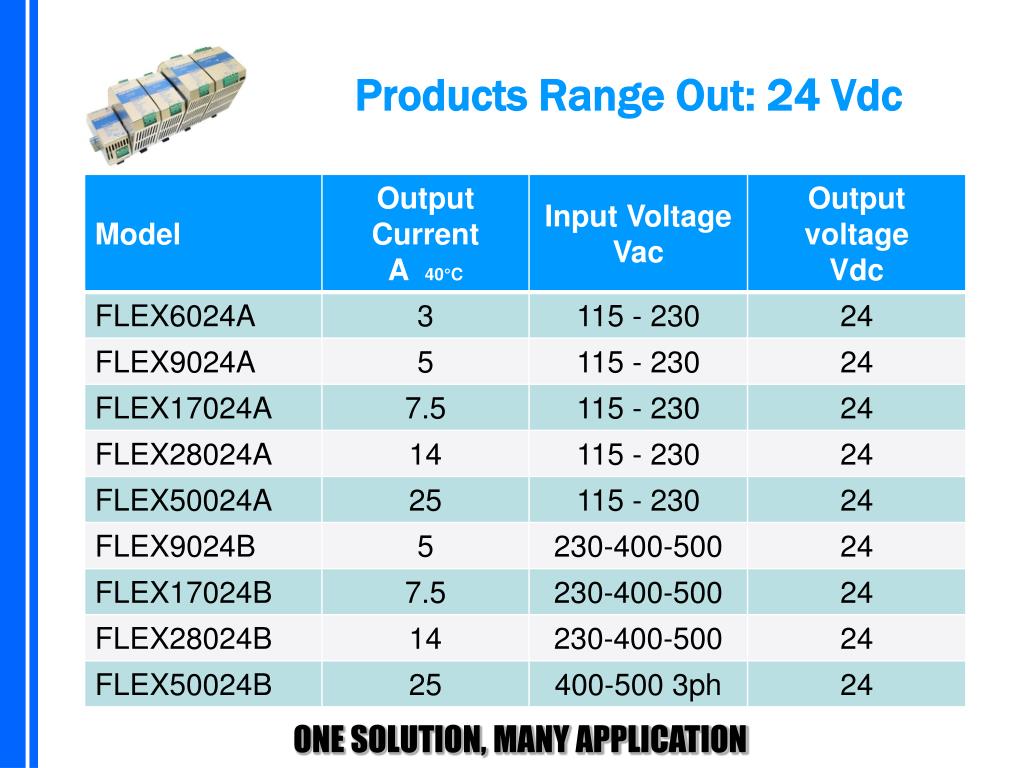 Products Range Out: 24 Vdc

| Model | Output Current A 40°C | Input Voltage Vac | Output voltage Vdc |
|---|---|---|---|
| FLEX6024A | 3 | 115 - 230 | 24 |
| FLEX9024A | 5 | 115 - 230 | 24 |
| FLEX17024A | 7.5 | 115 - 230 | 24 |
| FLEX28024A | 14 | 115 - 230 | 24 |
| FLEX50024A | 25 | 115 - 230 | 24 |
| FLEX9024B | 5 | 230-400-500 | 24 |
| FLEX17024B | 7.5 | 230-400-500 | 24 |
| FLEX28024B | 14 | 230-400-500 | 24 |
| FLEX50024B | 25 | 400-500 3ph | 24 |

ONE SOLUTION, MANY APPLICATION